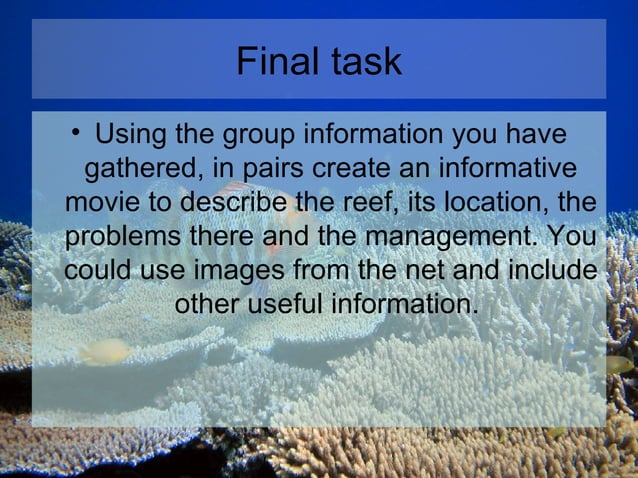 Final task

• Using the group information you have gathered, in pairs create an informative movie to describe the reef, its location, the problems there and the management. You could use images from the net and include other useful information.